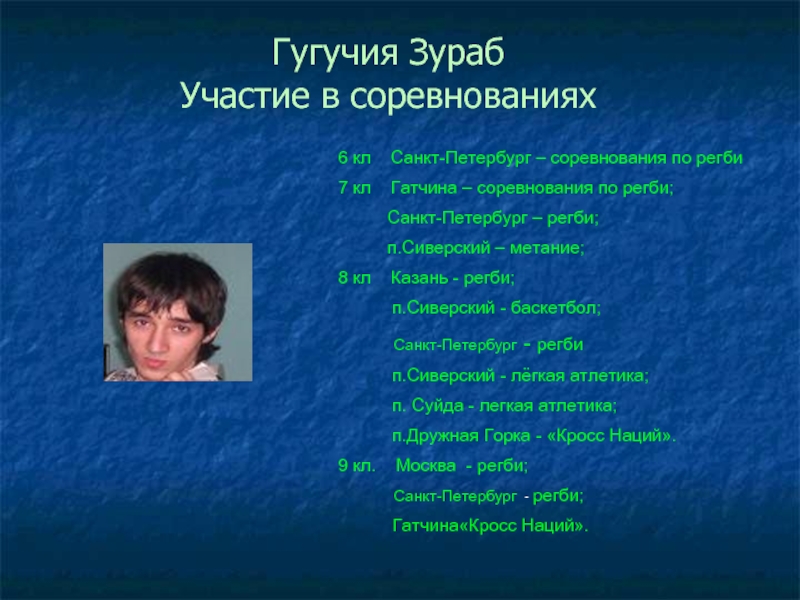 Гугучия Зураб
Участие в соревнованиях

6 кл Санкт-Петербург – соревнования по регби
7 кл Гатчина – соревнования по регби;
Санкт-Петербург – регби;
п.Сиверский – метание;
8 кл Казань - регби;
п.Сиверский - баскетбол;
Санкт-Петербург - регби
п.Сиверский - лёгкая атлетика;
п. Суйда - легкая атлетика;
п.Дружная Горка - «Кросс Наций».
9 кл. Москва - регби;
Санкт-Петербург - регби;
Гатчина«Кросс Наций».